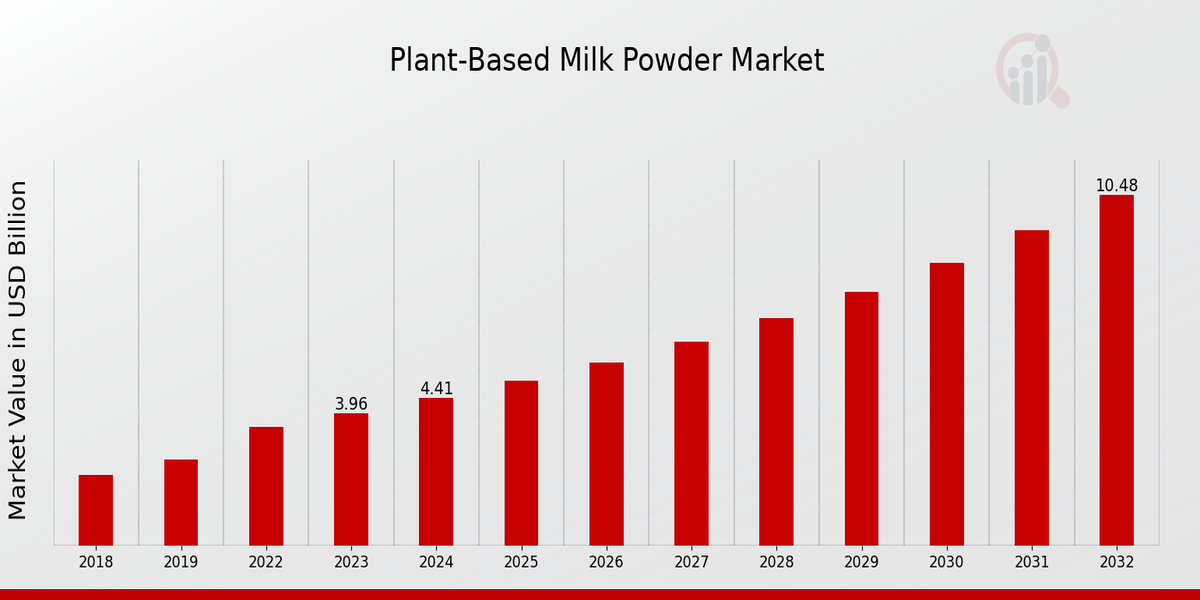 Plant-Based Milk Powder Market

Market Value in USD Billion

3.96
4.41
10.48

2018
2019
2022
2023
2024
2025
2026
2027
2028
2029
2030
2031
2032